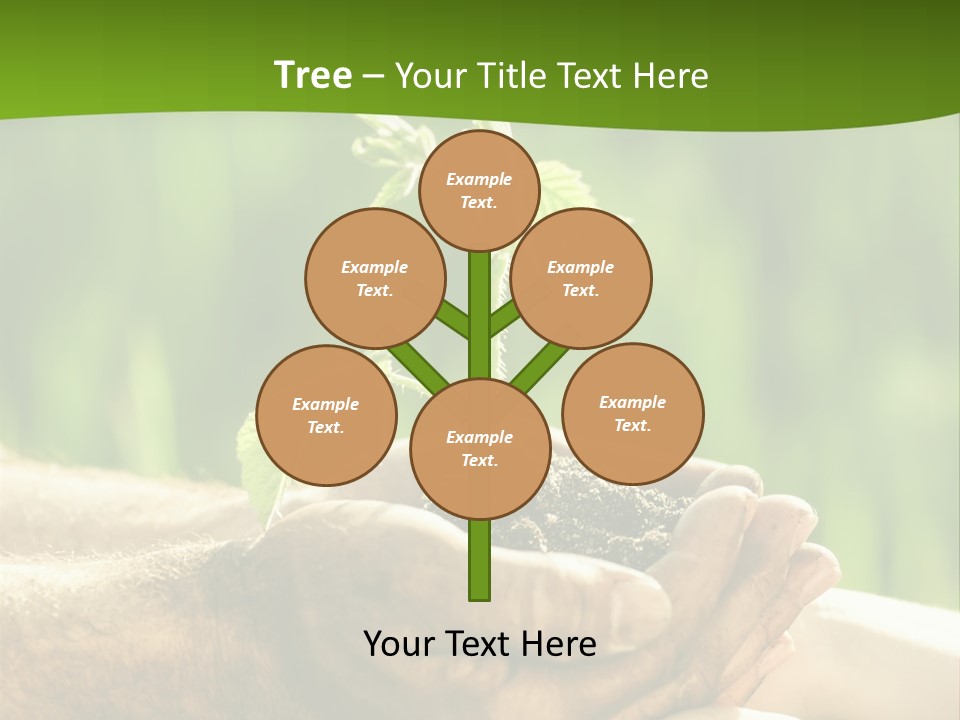 Tree – Your Title Text Here

Example Text.

Example Text.

Example Text.

Example Text.

Example Text.

Example Text.

Your Text Here